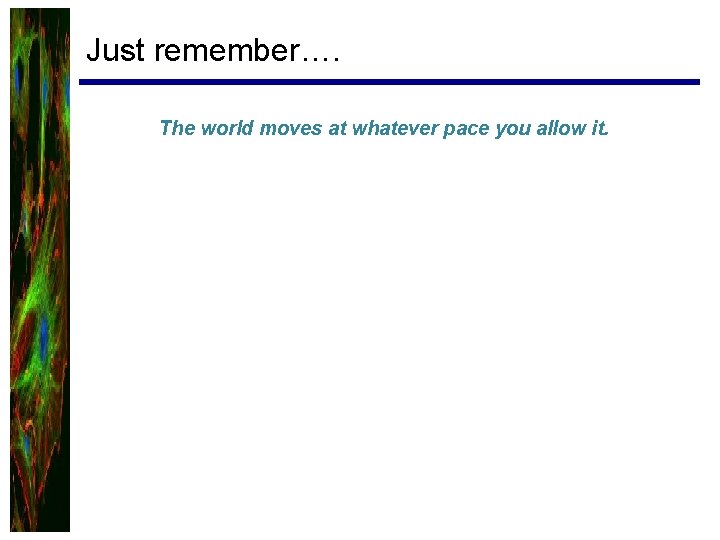 Just remember….

The world moves at whatever pace you allow it.